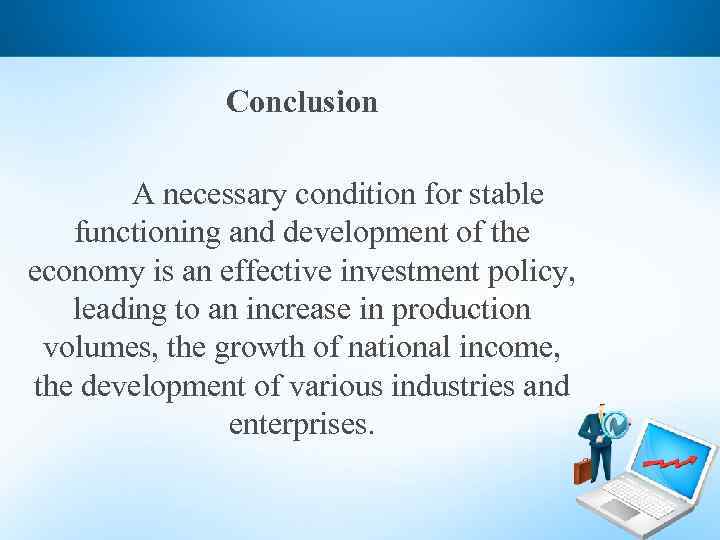 Conclusion

A necessary condition for stable functioning and development of the economy is an effective investment policy, leading to an increase in production volumes, the growth of national income, the development of various industries and enterprises.